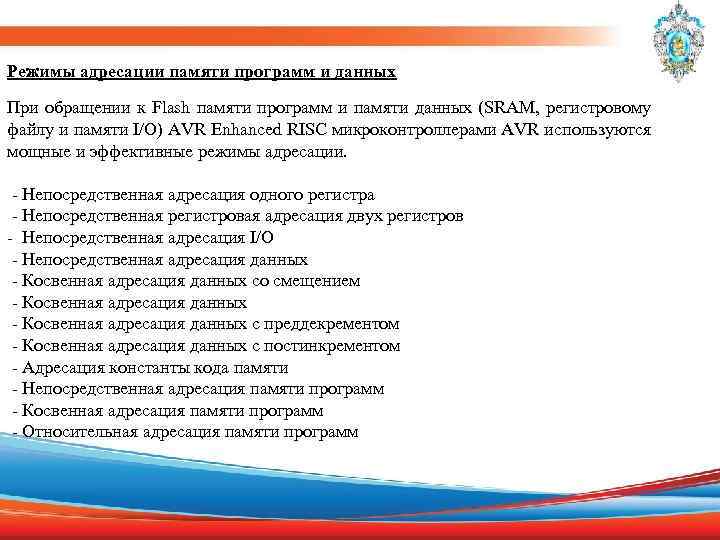 Режимы адресации памяти программ и данных

При обращении к Flash памяти программ и памяти данных (SRAM, регистровому файлу и памяти I/O) AVR Enhanced RISC микроконтроллерами AVR используются мощные и эффективные режимы адресации.

- Непосредственная адресация одного регистра
- Непосредственная регистровая адресация двух регистров
- Непосредственная адресация I/O
- Непосредственная адресация данных
- Косвенная адресация данных со смещением
- Косвенная адресация данных
- Косвенная адресация данных с преддекрементом
- Косвенная адресация данных с постинкрементом
- Адресация константы кода памяти
- Непосредственная адресация памяти программ
- Косвенная адресация памяти программ
- Относительная адресация памяти программ